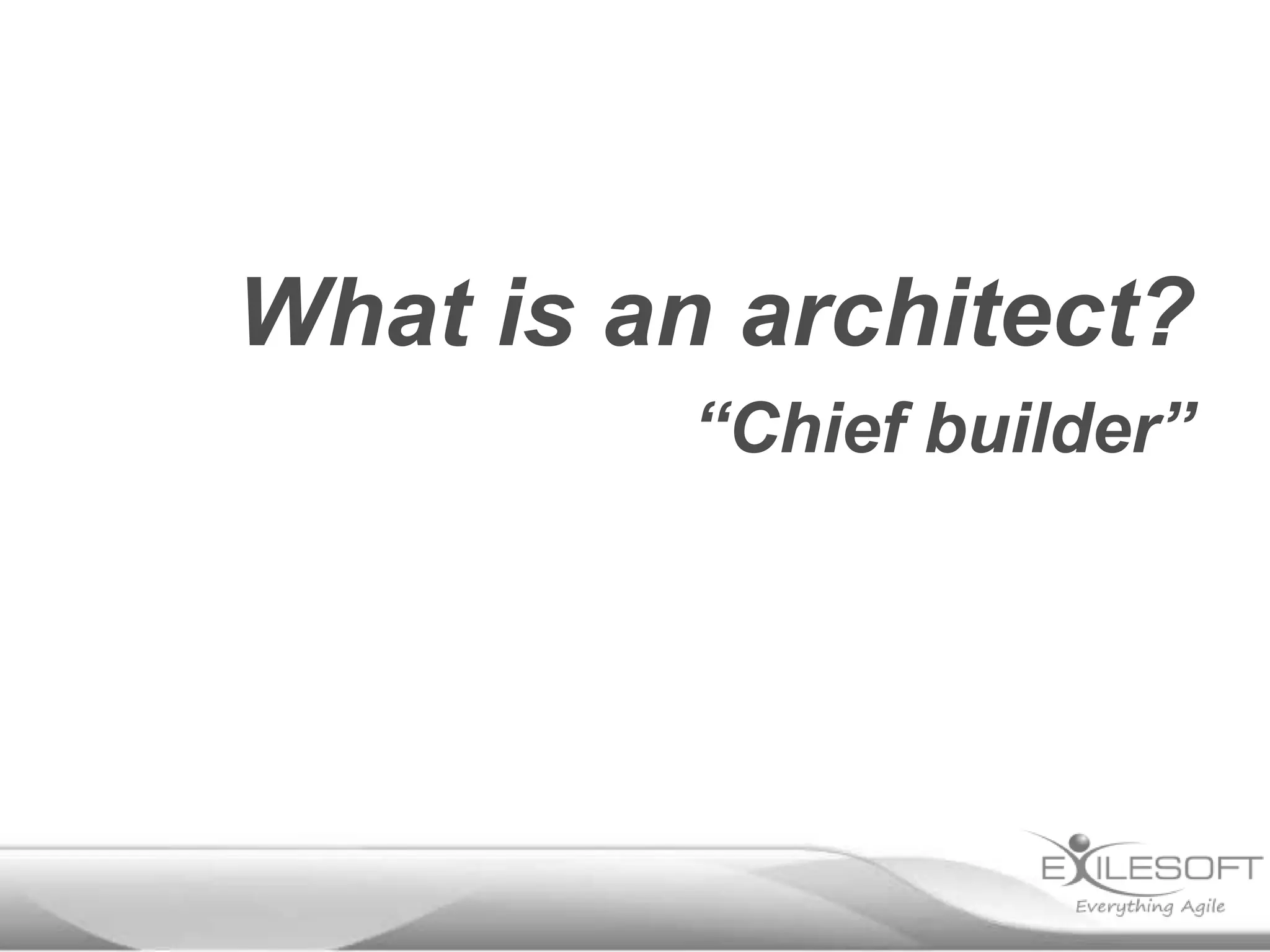 What is an architect?

“Chief builder”

EXILESOFT
Everything Agile